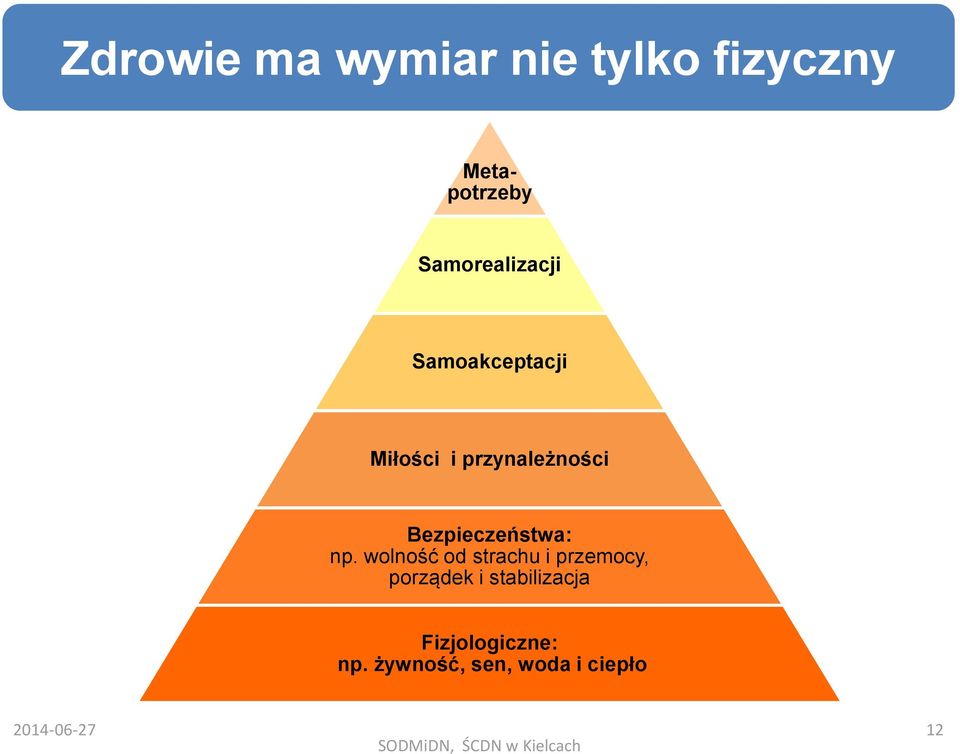 Zdrowie ma wymiar nie tylko fizyczny

Meta-potrzeby

Samorealizacji

Samoakceptacji

Miłości i przynależności

Bezpieczeństwa:
np. wolność od strachu i przemocy, porządek i stabilizacja

Fizjologiczne:
np. żywność, sen, woda i ciepło

2014-06-27

SODMiDN, ŚCDN w Kielcach

12